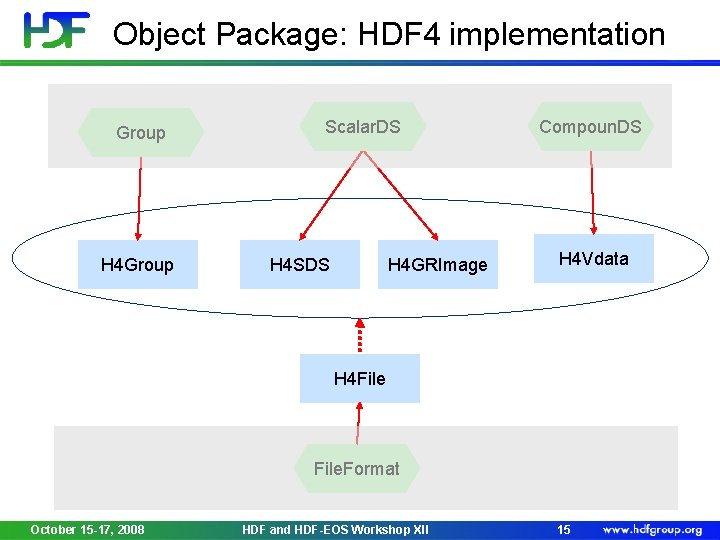 HDF Object Package: HDF4 implementation

Group

ScalarDS

CompounDS

H4Group

H4SDS

H4GRImage

H4Vdata

H4File

FileFormat

October 15-17, 2008 HDF and HDF-EOS Workshop XII 15 www.hdfgroup.org